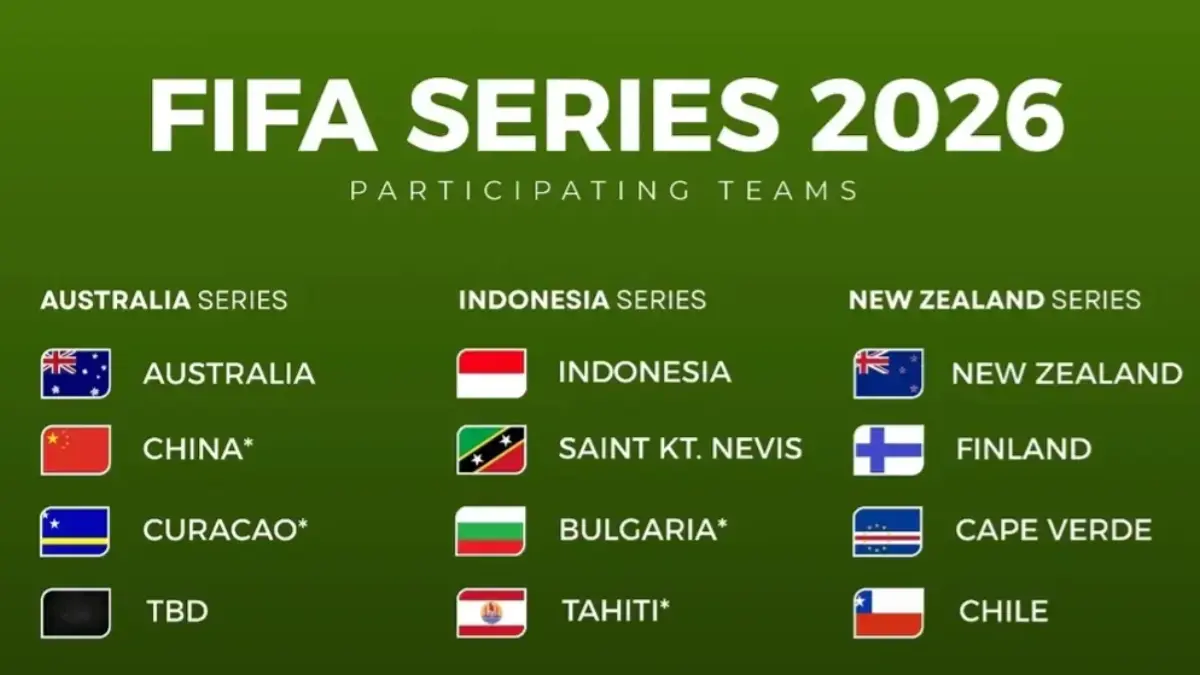 FIFA SERIES 2026
PARTICIPATING TEAMS

AUSTRALIA SERIES
AUSTRALIA
CHINA*
CURACAO*
TBD

INDONESIA SERIES
INDONESIA
SAINT KT. NEVIS
BULGARIA*
TAHITI*

NEW ZEALAND SERIES
NEW ZEALAND
FINLAND
CAPE VERDE
CHILE